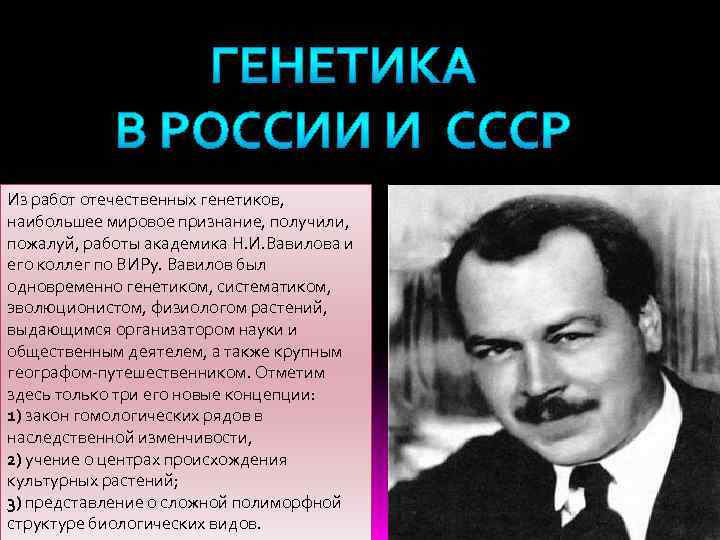 ГЕНЕТИКА
В РОССИИ И СССР

Из работ отечественных генетиков, наибольшее мировое признание, получили, пожалуй, работы академика Н.И.Вавилова и его коллег по ВИРу. Вавилов был одновременно генетиком, систематиком, эволюционистом, физиологом растений, выдающимся организатором науки и общественным деятелем, а также крупным географом-путешественником. Отметим здесь только три его новые концепции:
1) закон гомологических рядов в наследственной изменчивости,
2) учение о центрах происхождения культурных растений;
3) представление о сложной полиморфной структуре биологических видов.